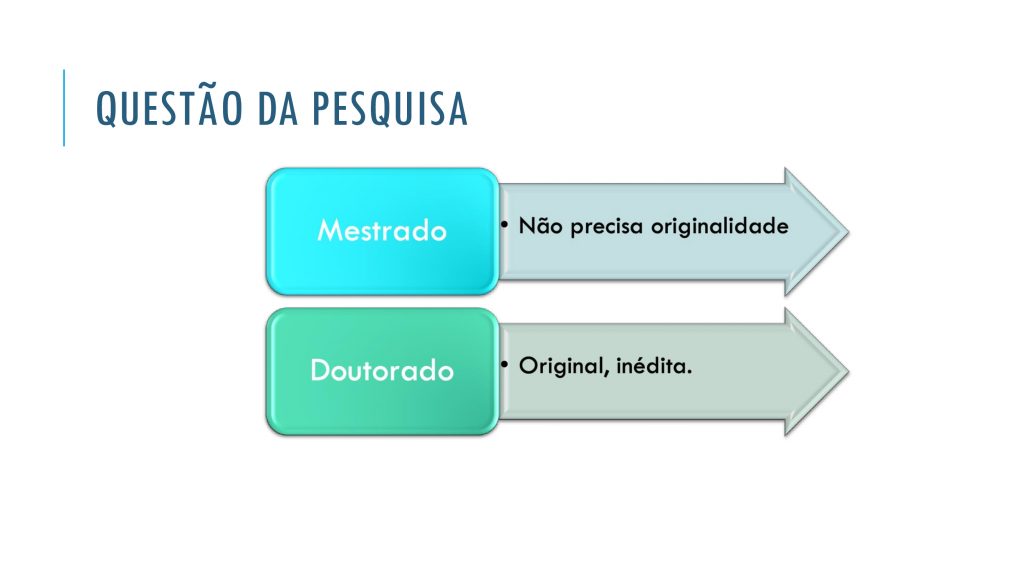 QUESTÃO DA PESQUISA

Mestrado

• Não precisa originalidade

Doutorado

• Original, inédita.